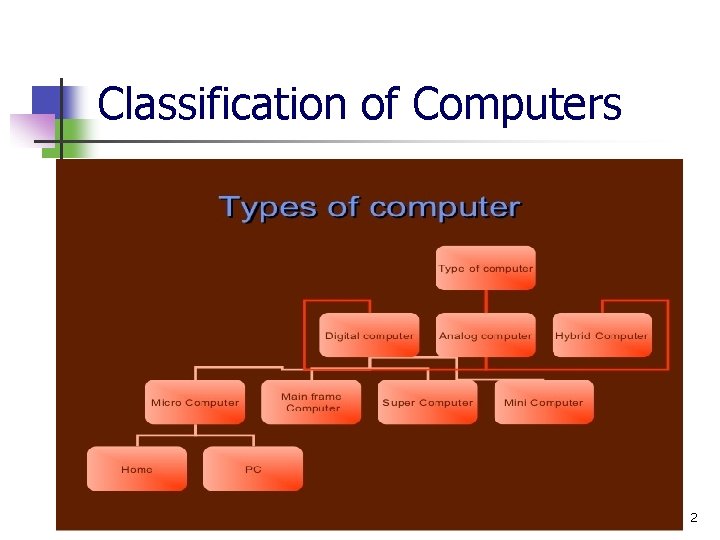 Classification of Computers

Types of computer

Type of computer

Digital computer

Analog computer

Hybrid Computer

Micro Computer

Main frame Computer

Super Computer

Mini Computer

Home

PC

2